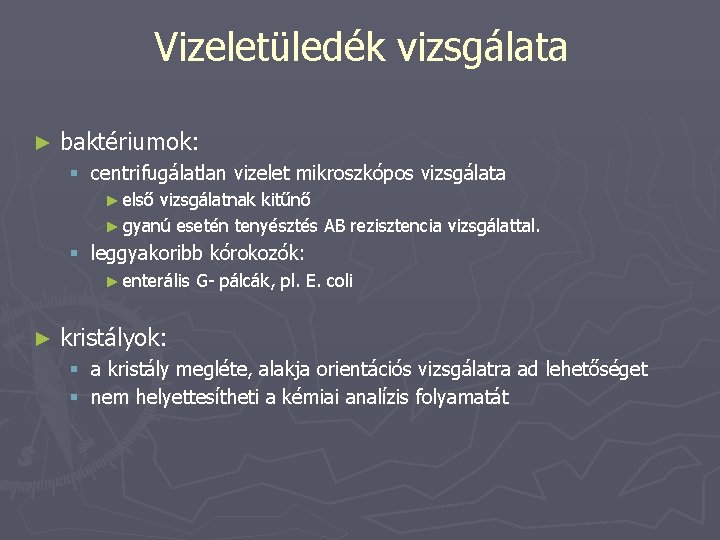 Vizeletüledék vizsgálata

► baktériumok:
▪ centrifugálatlan vizelet mikroszkópos vizsgálata
► első vizsgálatnak kitűnő
► gyanú esetén tenyésztés AB rezisztencia vizsgálattal.
▪ leggyakoribb kórokozók:
► enterális G- pálcák, pl. E. coli

► kristályok:
▪ a kristály megléte, alakja orientációs vizsgálatra ad lehetőséget
▪ nem helyettesítheti a kémiai analízis folyamatát